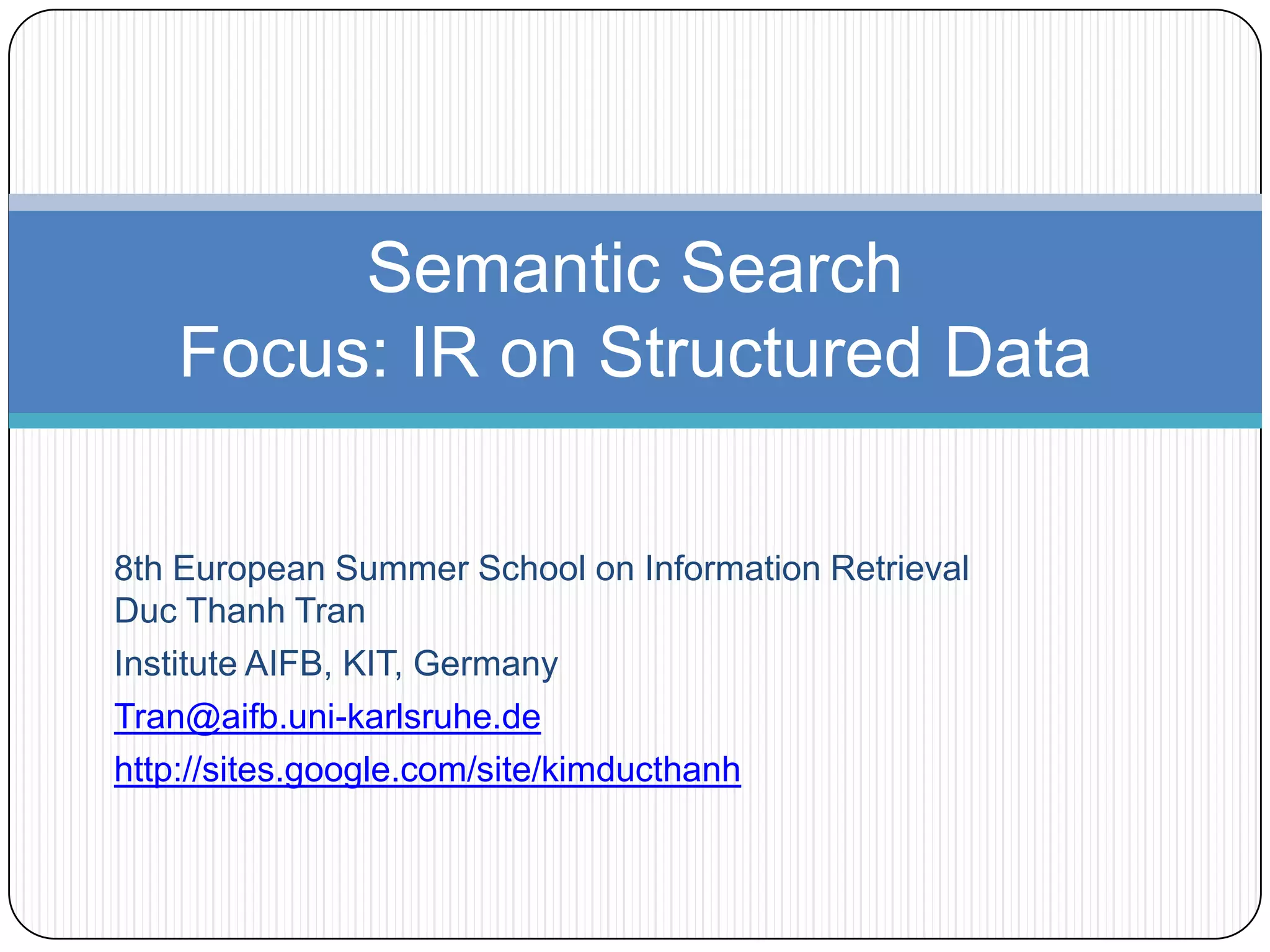 Semantic Search
Focus: IR on Structured Data

8th European Summer School on Information Retrieval
Duc Thanh Tran

Institute AIFB, KIT, Germany

Tran@aifb.uni-karlsruhe.de

http://sites.google.com/site/kimducthanh